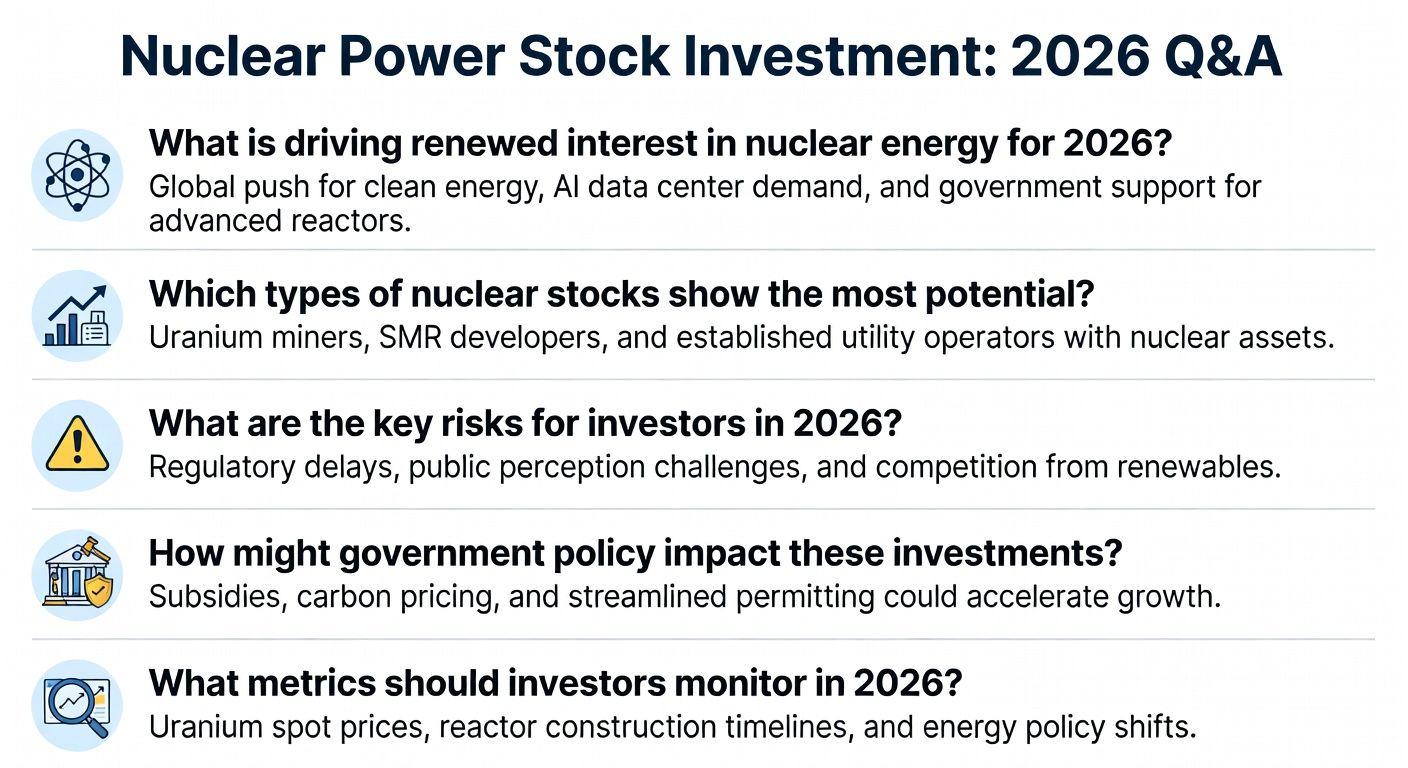 Nuclear Power Stock Investment: 2026 Q&A

What is driving renewed interest in nuclear energy for 2026?
Global push for clean energy, AI data center demand, and government support for advanced reactors.

Which types of nuclear stocks show the most potential?
Uranium miners, SMR developers, and established utility operators with nuclear assets.

What are the key risks for investors in 2026?
Regulatory delays, public perception challenges, and competition from renewables.

How might government policy impact these investments?
Subsidies, carbon pricing, and streamlined permitting could accelerate growth.

What metrics should investors monitor in 2026?
Uranium spot prices, reactor construction timelines, and energy policy shifts.